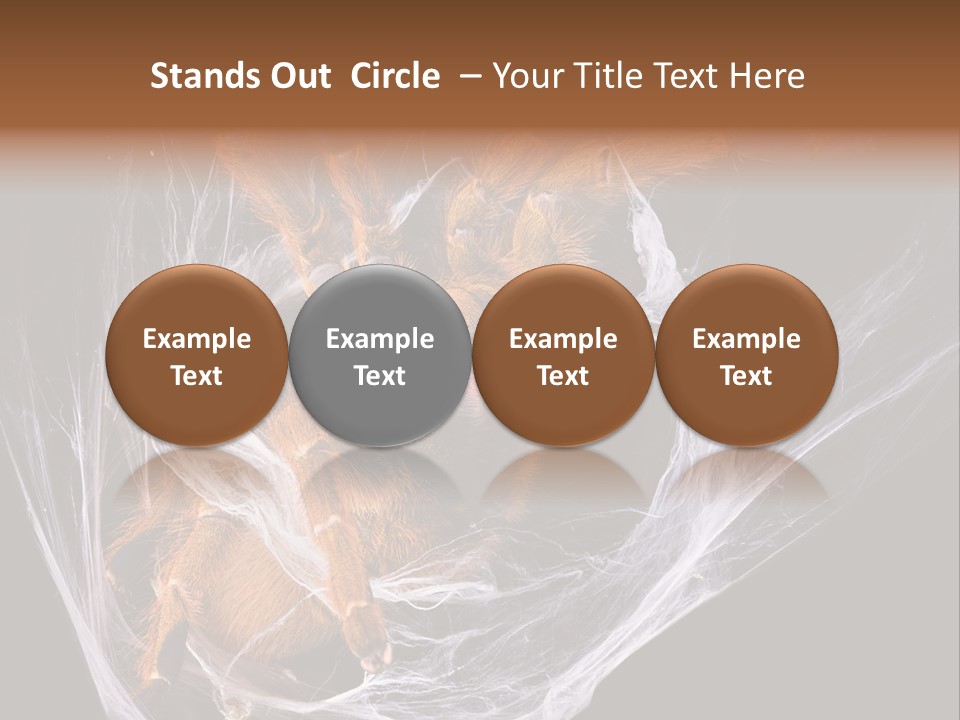 Stands Out Circle – Your Title Text Here

Example Text

Example Text

Example Text

Example Text